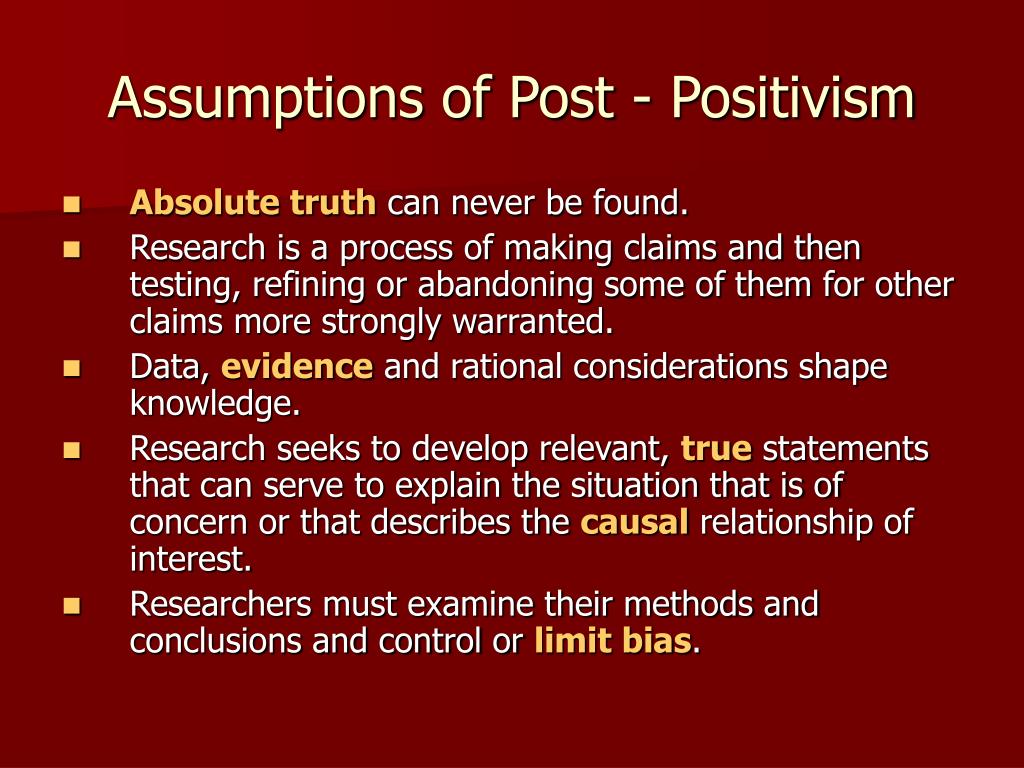 Assumptions of Post - Positivism

- Absolute truth can never be found.
- Research is a process of making claims and then testing, refining or abandoning some of them for other claims more strongly warranted.
- Data, evidence and rational considerations shape knowledge.
- Research seeks to develop relevant, true statements that can serve to explain the situation that is of concern or that describes the causal relationship of interest.
- Researchers must examine their methods and conclusions and control or limit bias.